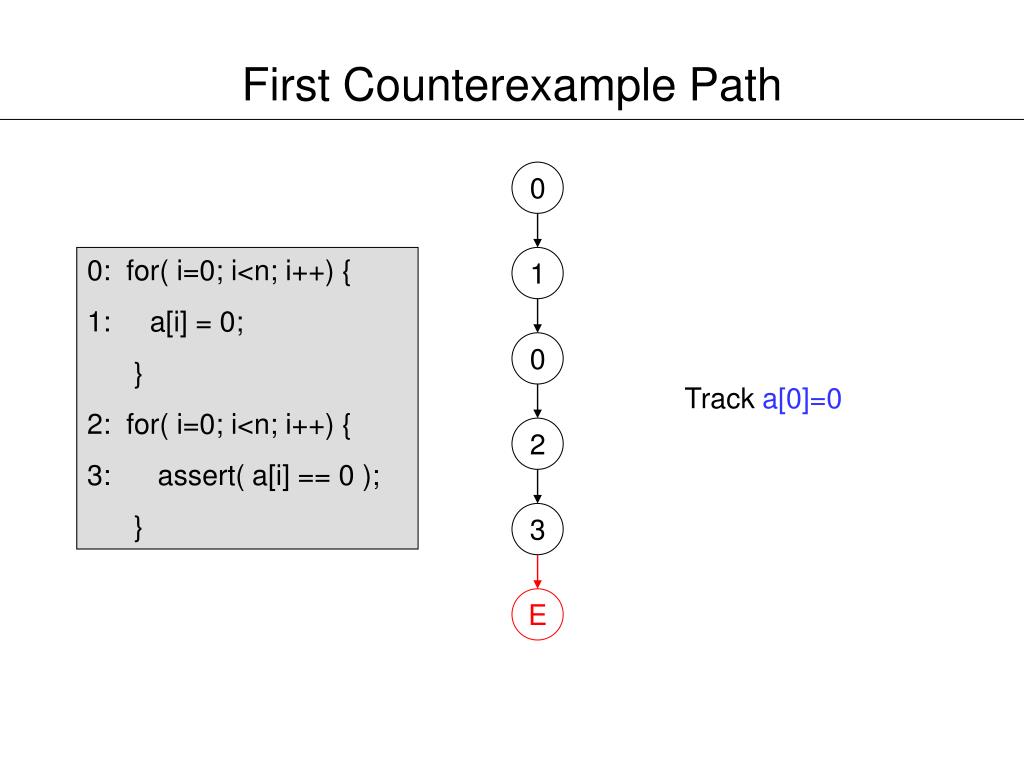 First Counterexample Path

0: for( i=0; i<n; i++) {
1: a[i] = 0;
}
2: for( i=0; i<n; i++) {
3: assert( a[i] == 0 );
}

0
1
0
2
3
E

Track a[0]=0